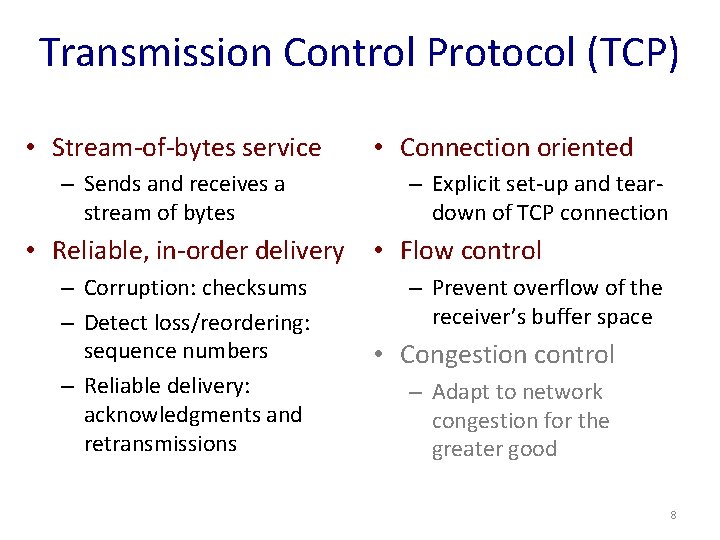 Transmission Control Protocol (TCP)

• Stream-of-bytes service
– Sends and receives a stream of bytes

• Reliable, in-order delivery
– Corruption: checksums
– Detect loss/reordering: sequence numbers
– Reliable delivery: acknowledgments and retransmissions

• Connection oriented
– Explicit set-up and tear-down of TCP connection

• Flow control
– Prevent overflow of the receiver's buffer space

• Congestion control
– Adapt to network congestion for the greater good

8